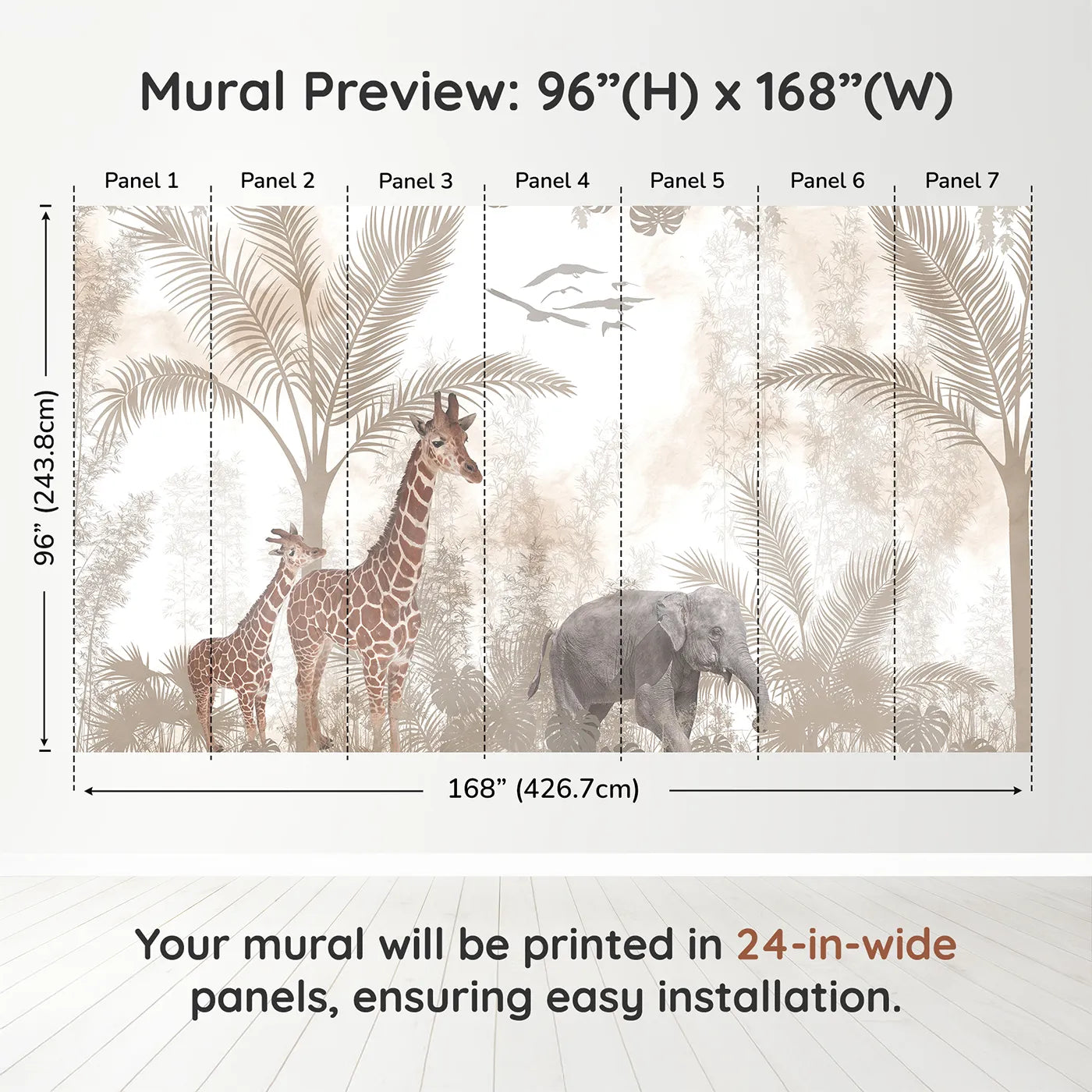 Mural Preview: 96”(H) x 168”(W)

Panel 1 Panel 2 Panel 3 Panel 4 Panel 5 Panel 6 Panel 7

96” (243.8cm)

168” (426.7cm)

Your mural will be printed in 24-in-wide panels, ensuring easy installation.